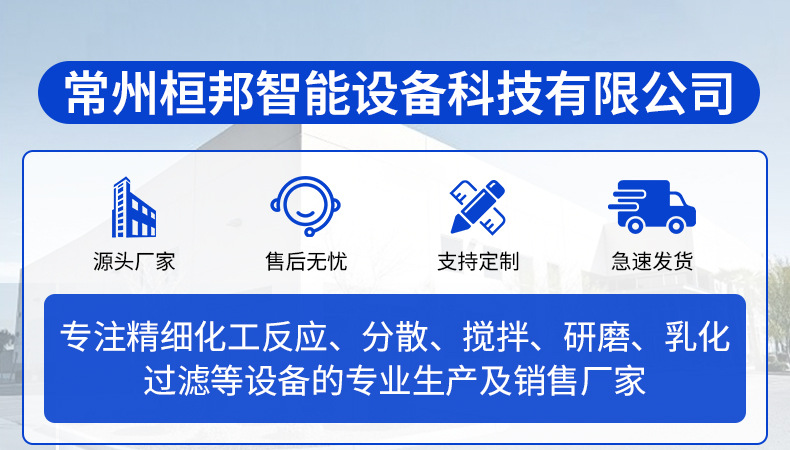 常州桓邦智能设备科技有限公司

源头厂家

售后无忧

支持定制

急速发货

专注精细化工反应、分散、搅拌、研磨、乳化过滤等设备的专业生产及销售厂家